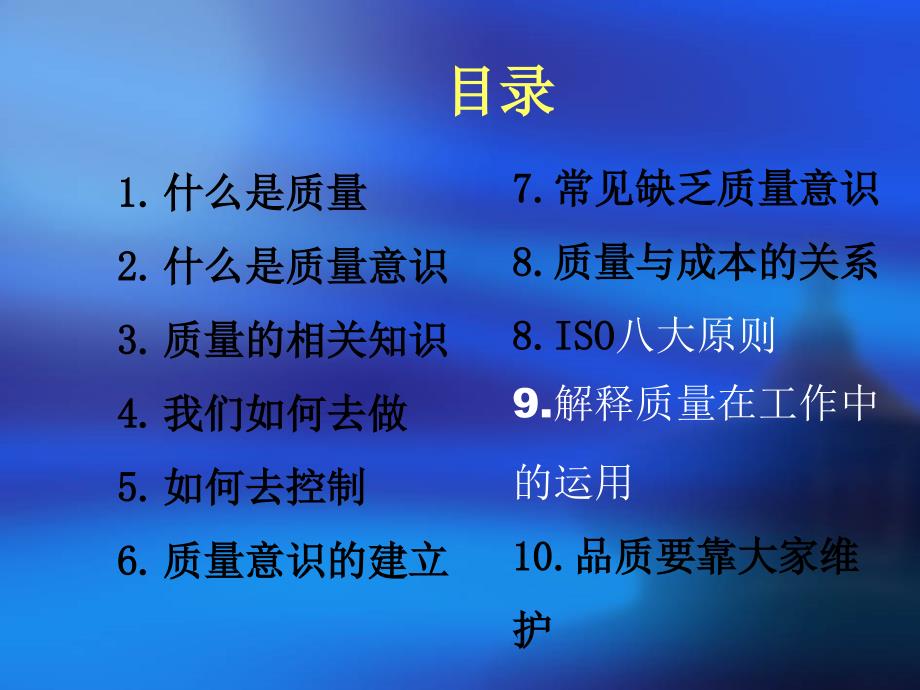 目录

1. 什么是质量

2. 什么是质量意识

3. 质量的相关知识

4. 我们如何去做

5. 如何去控制

6. 质量意识的建立

7. 常见缺乏质量意识

8. 质量与成本的关系

8. ISO八大原则

9.解释质量在工作中的运用

10. 品质要靠大家维护